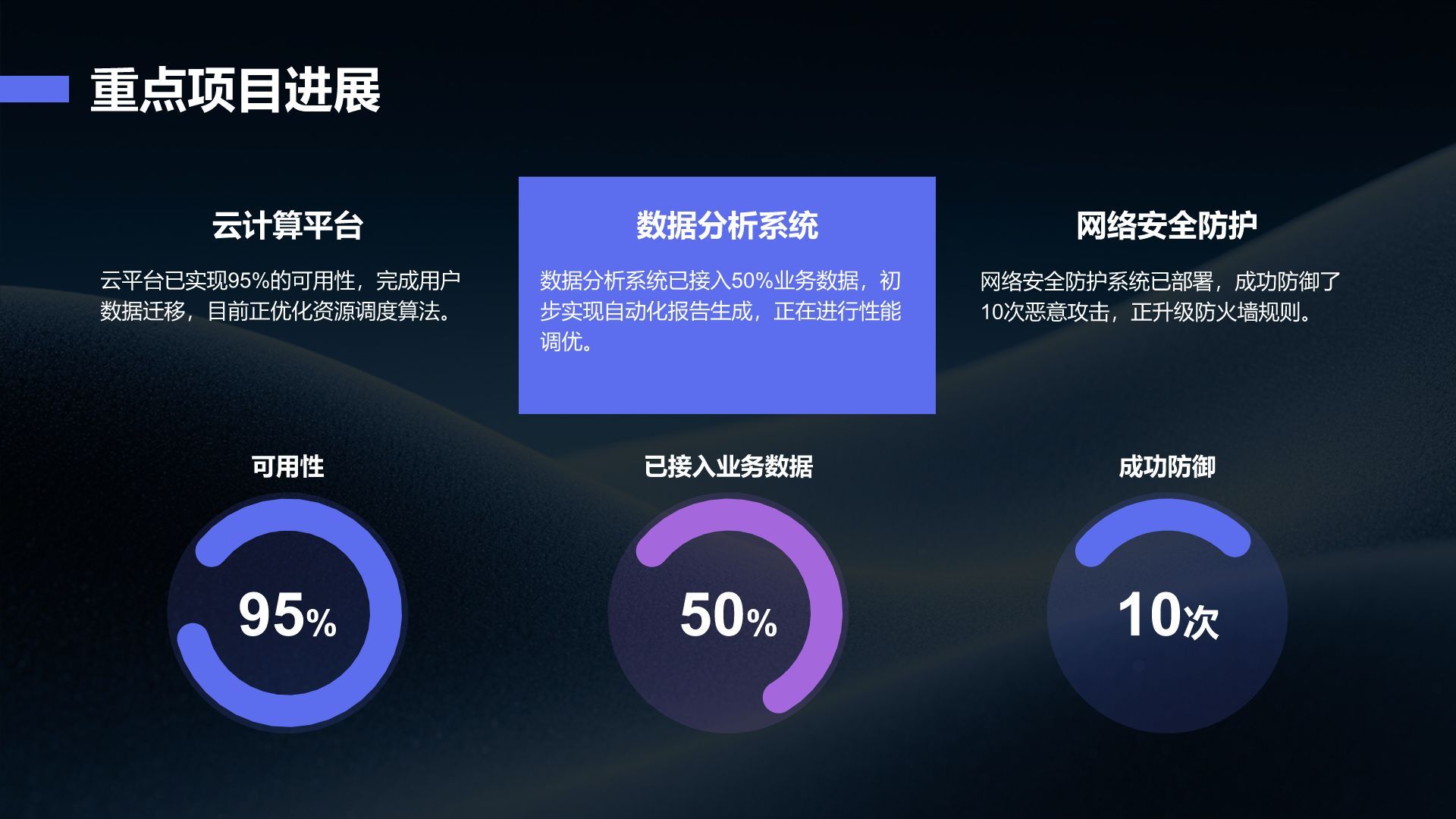 重点项目进展

云计算平台

云平台已实现95%的可用性，完成用户数据迁移，目前正优化资源调度算法。

数据分析系统

数据分析系统已接入50%业务数据，初步实现自动化报告生成，正在进行性能调优。

网络安全防护

网络安全防护系统已部署，成功防御了10次恶意攻击，正升级防火墙规则。

可用性

95%

已接入业务数据

50%

成功防御

10次